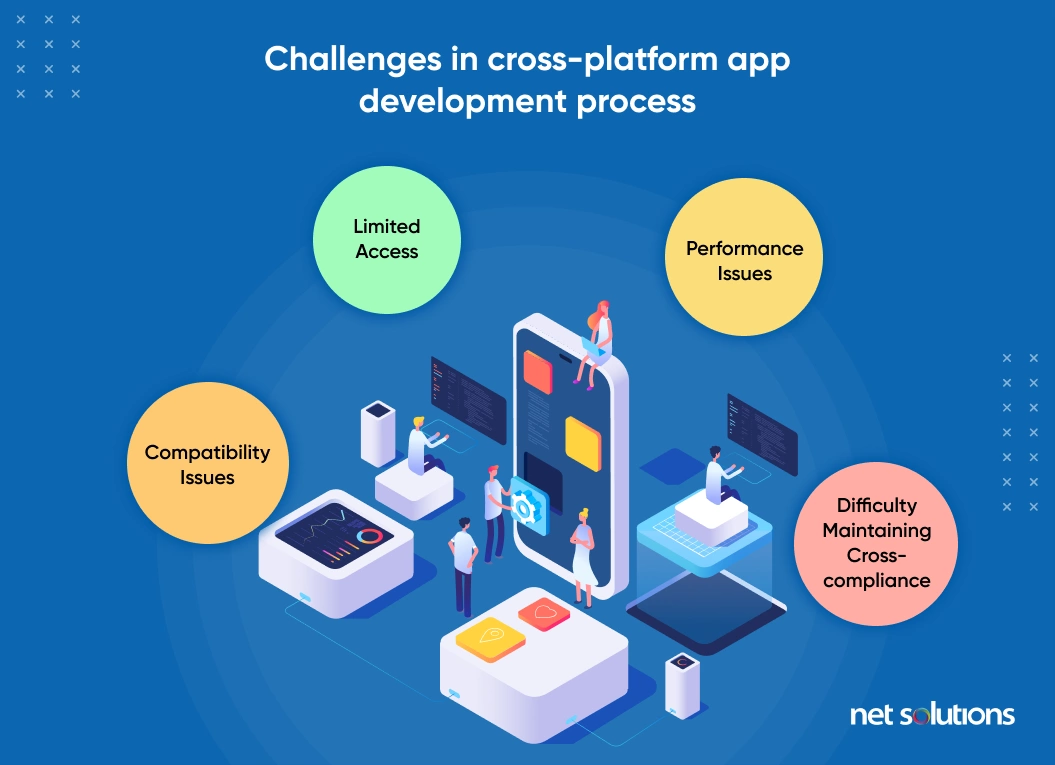 Challenges in cross-platform app development process

Limited Access

Performance Issues

Compatibility Issues

Difficulty Maintaining Cross-compliance

net solutions